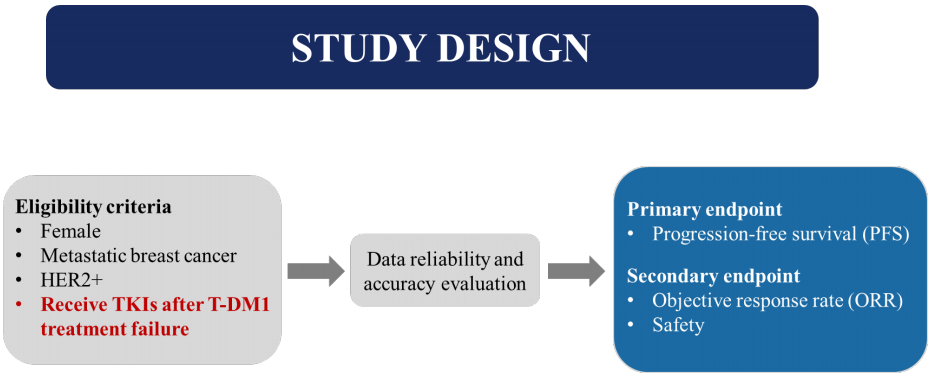 STUDY DESIGN

Eligibility criteria
• Female
• Metastatic breast cancer
• HER2+
• Receive TKIs after T-DM1 treatment failure

Data reliability and accuracy evaluation

Primary endpoint
• Progression-free survival (PFS)

Secondary endpoint
• Objective response rate (ORR)
• Safety